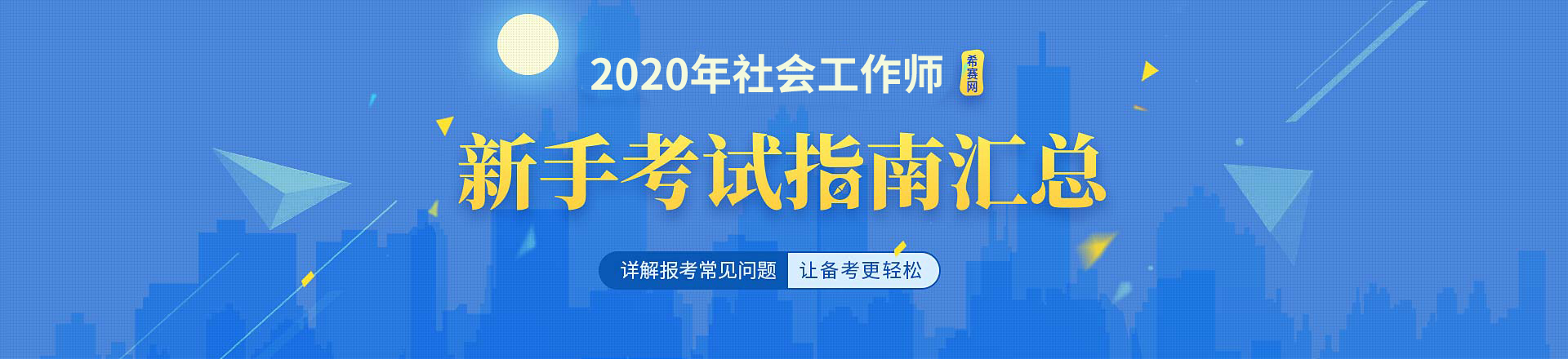 2020年社会工作师 希赛网

新手考试指南汇总

详解报考常见问题 让备考更轻松